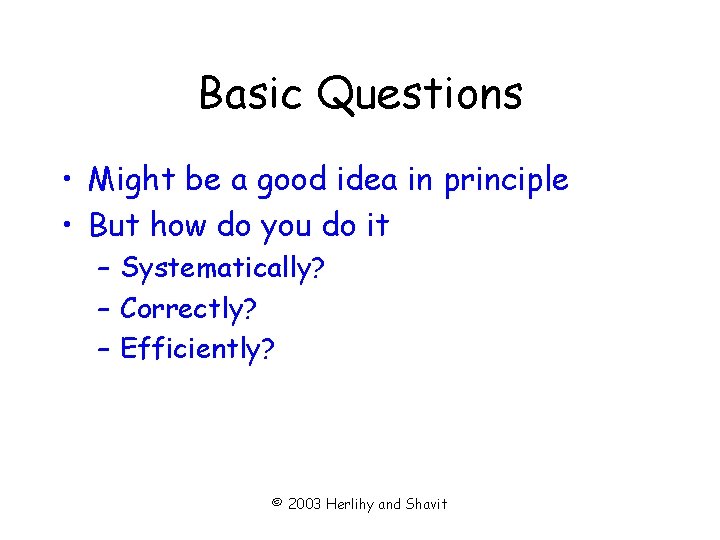 Basic Questions

• Might be a good idea in principle
• But how do you do it
– Systematically?
– Correctly?
– Efficiently?

© 2003 Herlihy and Shavit